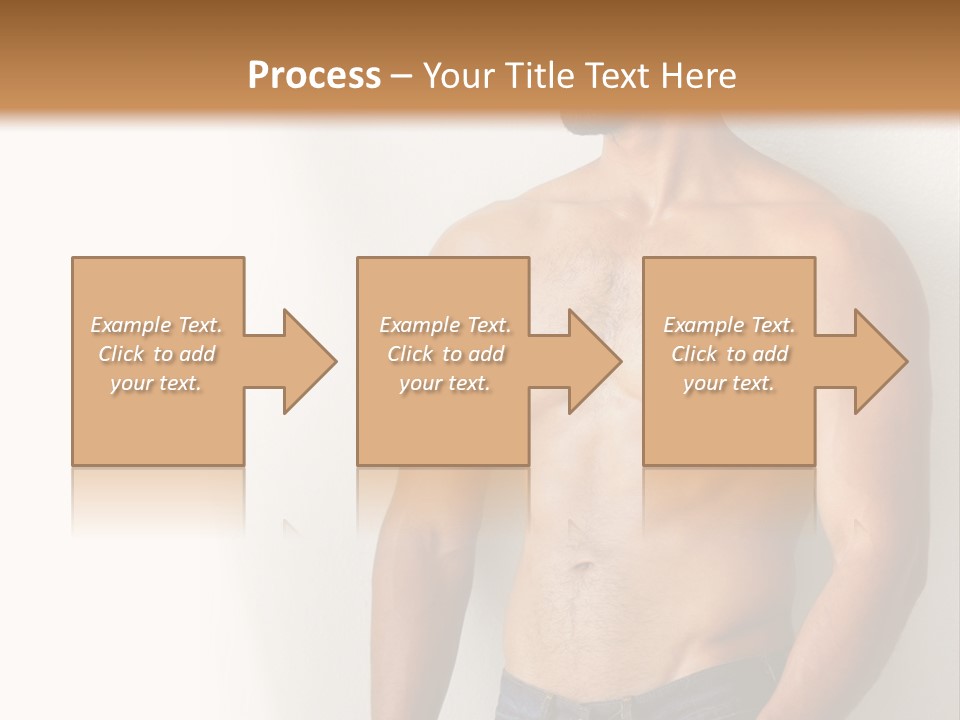 Process – Your Title Text Here

Example Text. Click to add your text.

Example Text. Click to add your text.

Example Text. Click to add your text.